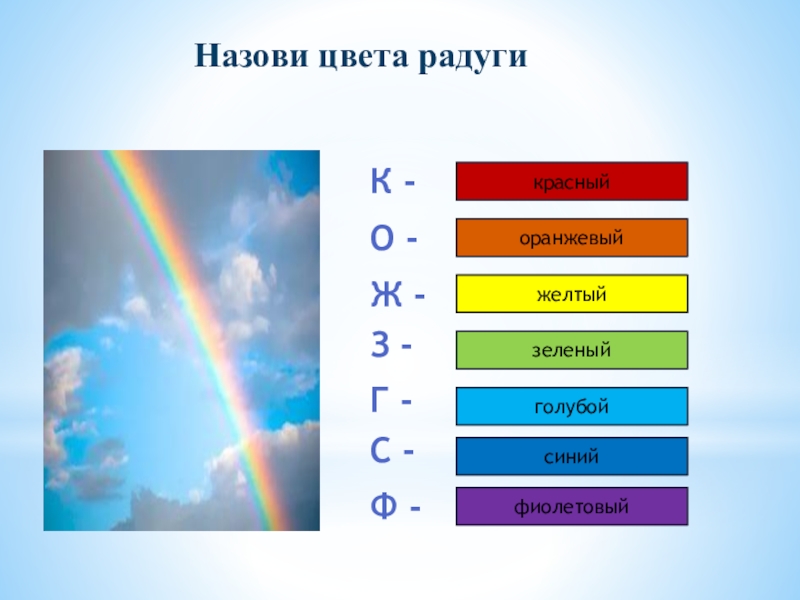 Назови цвета радуги

К - красный
О - оранжевый
Ж - желтый
З - зеленый
Г - голубой
С - синий
Ф - фиолетовый